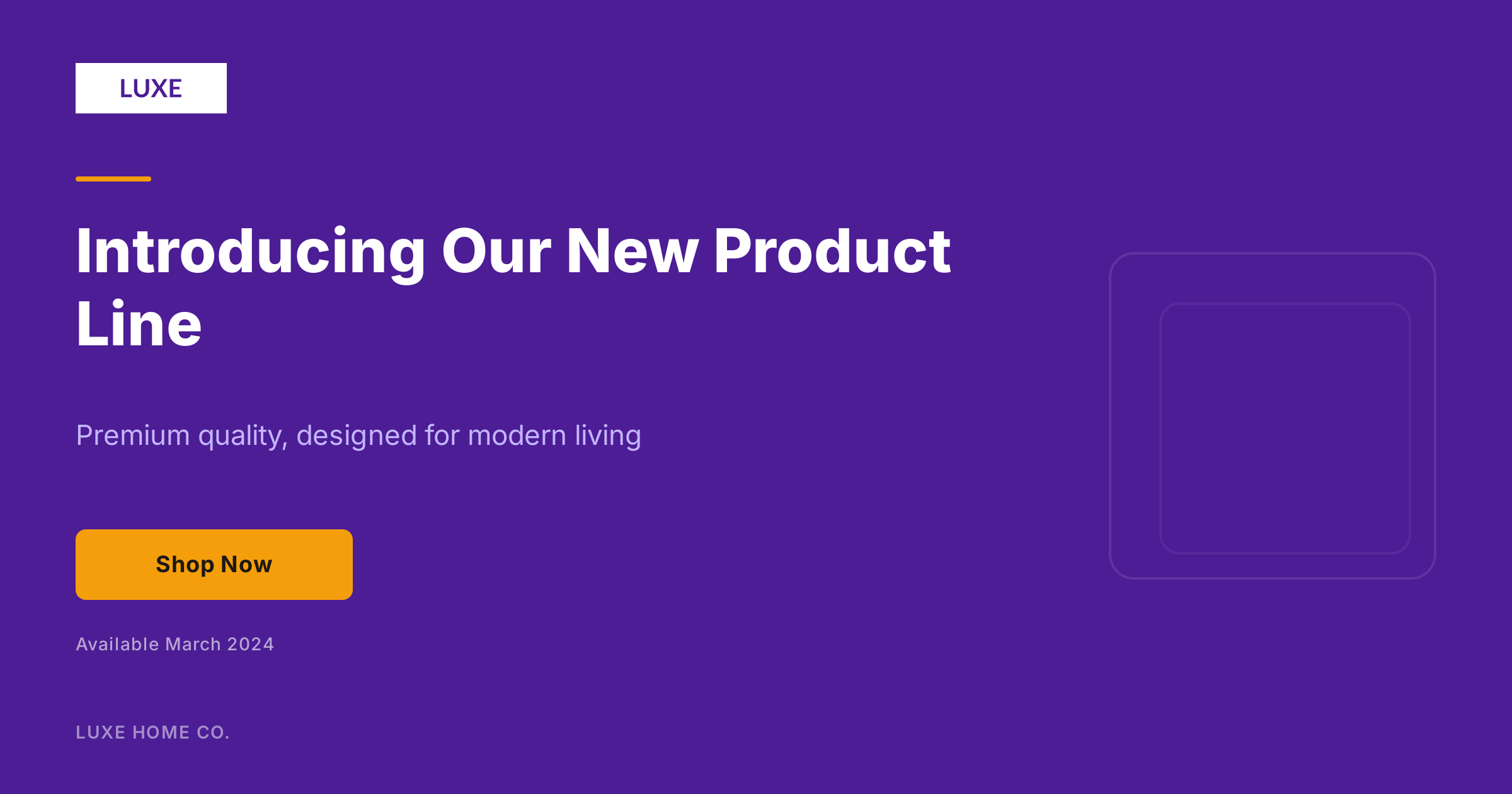 LUXE

Introducing Our New Product Line

Premium quality, designed for modern living

Shop Now

Available March 2024

LUXE HOME CO.